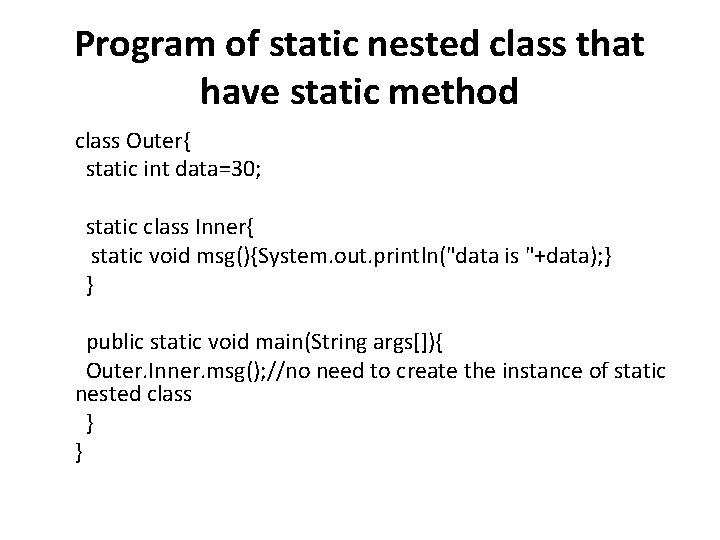 Program of static nested class that have static method

class Outer{
 static int data=30;

 static class Inner{
 static void msg(){System.out.println("data is "+data);}
 }

 public static void main(String args[]){
 Outer.Inner.msg();//no need to create the instance of static nested class
 }
}